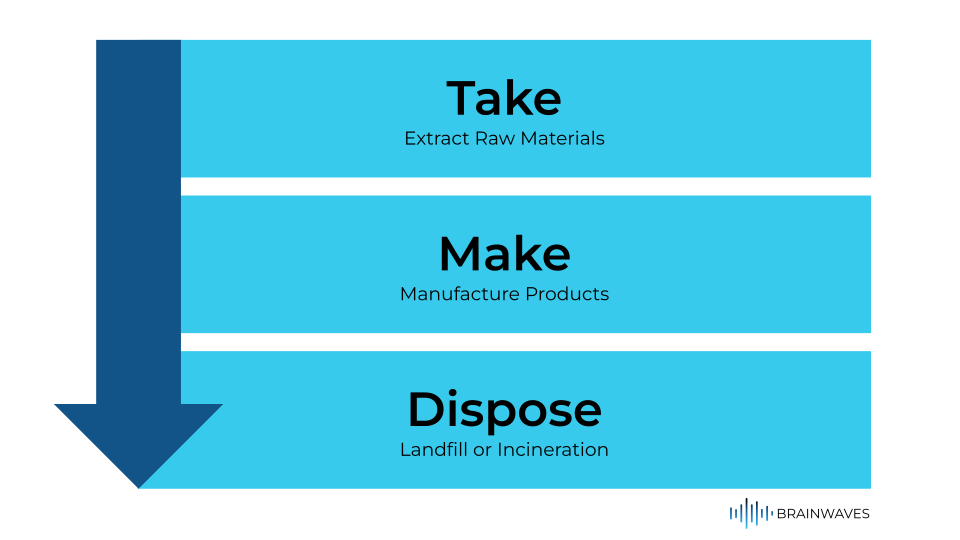 Take
Extract Raw Materials

Make
Manufacture Products

Dispose
Landfill or Incineration

BRAINWAVES